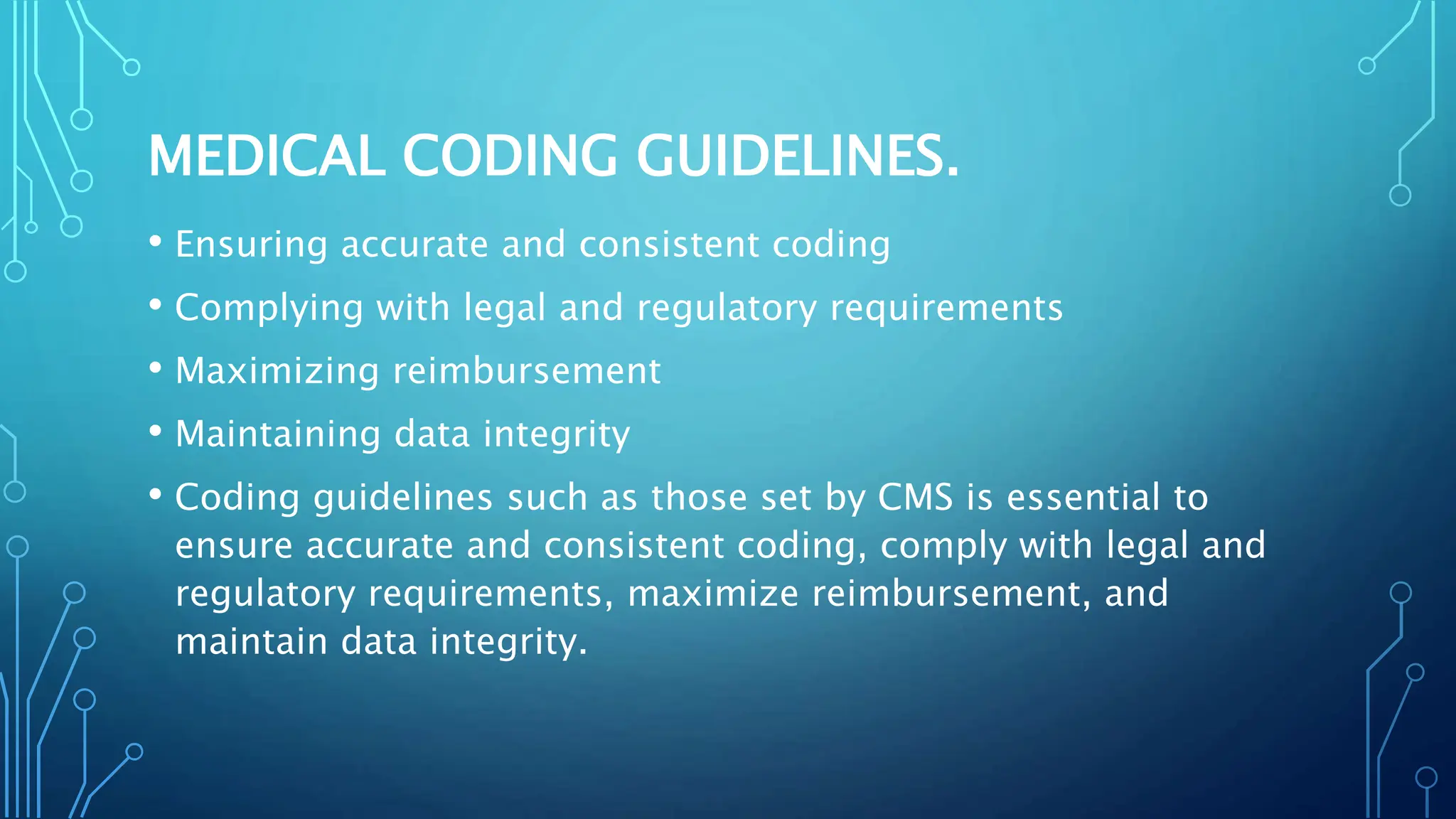 MEDICAL CODING GUIDELINES.

• Ensuring accurate and consistent coding
• Complying with legal and regulatory requirements
• Maximizing reimbursement
• Maintaining data integrity
• Coding guidelines such as those set by CMS is essential to ensure accurate and consistent coding, comply with legal and regulatory requirements, maximize reimbursement, and maintain data integrity.